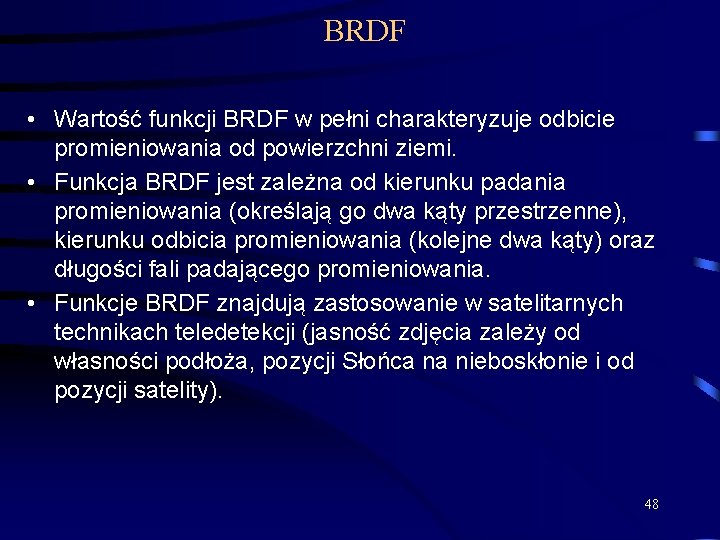 BRDF

• Wartość funkcji BRDF w pełni charakteryzuje odbicie promieniowania od powierzchni ziemi.
• Funkcja BRDF jest zależna od kierunku padania promieniowania (określają go dwa kąty przestrzenne), kierunku odbicia promieniowania (kolejne dwa kąty) oraz długości fali padającego promieniowania.
• Funkcje BRDF znajdują zastosowanie w satelitarnych technikach teledetekcji (jasność zdjęcia zależy od własności podłoża, pozycji Słońca na nieboskłonie i od pozycji satelity).

48